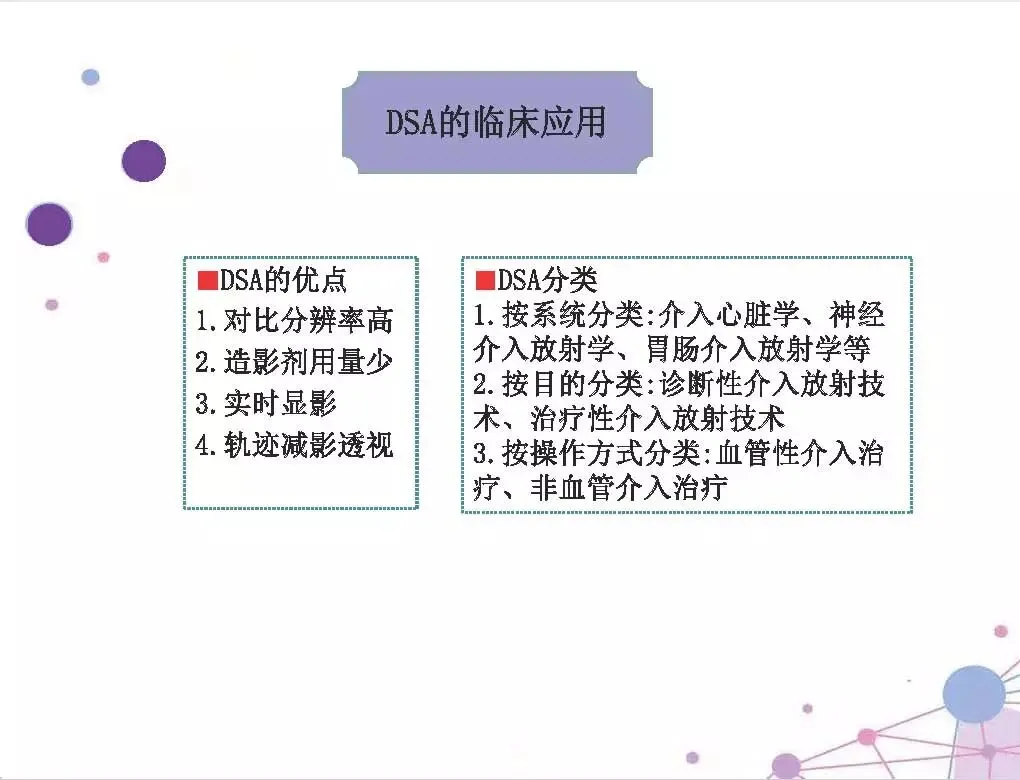 DSA的临床应用

■DSA的优点
1.对比分辨率高
2.造影剂用量少
3.实时显影
4.轨迹减影透视

■DSA分类
1.按系统分类:介入心脏学、神经介入放射学、胃肠介入放射学等
2.按目的分类:诊断性介入放射技术、治疗性介入放射技术
3.按操作方式分类:血管性介入治疗、非血管介入治疗